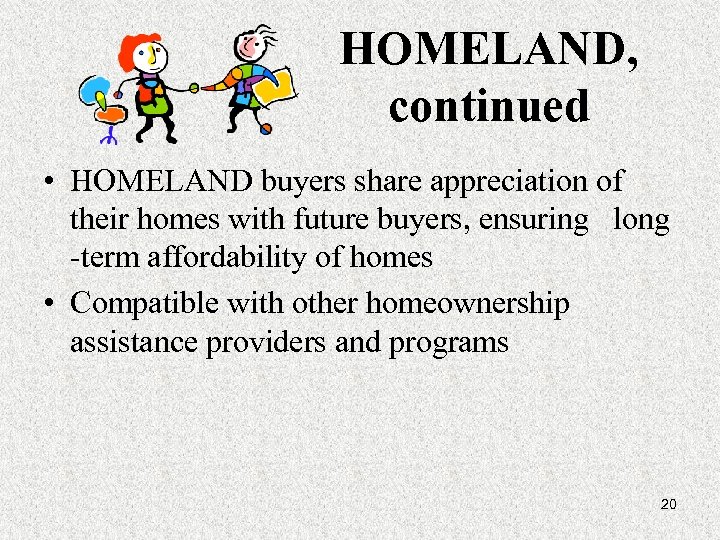 HOMELAND, continued

• HOMELAND buyers share appreciation of their homes with future buyers, ensuring long -term affordability of homes
• Compatible with other homeownership assistance providers and programs

20